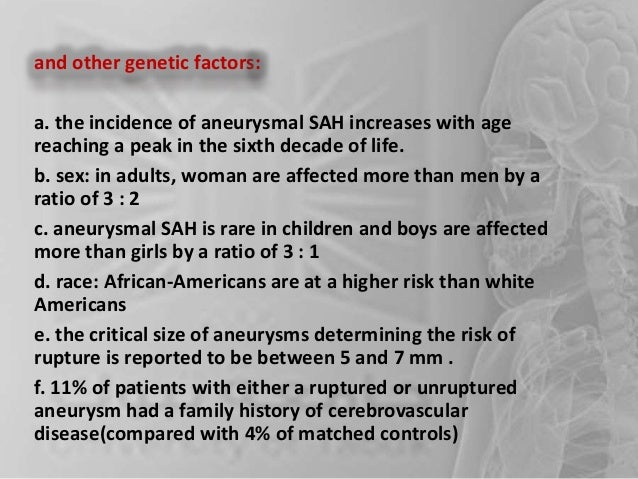 and other genetic factors:

a. the incidence of aneurysmal SAH increases with age reaching a peak in the sixth decade of life.

b. sex: in adults, woman are affected more than men by a ratio of 3 : 2

c. aneurysmal SAH is rare in children and boys are affected more than girls by a ratio of 3 : 1

d. race: African-Americans are at a higher risk than white Americans

e. the critical size of aneurysms determining the risk of rupture is reported to be between 5 and 7 mm .

f. 11% of patients with either a ruptured or unruptured aneurysm had a family history of cerebrovascular disease(compared with 4% of matched controls)